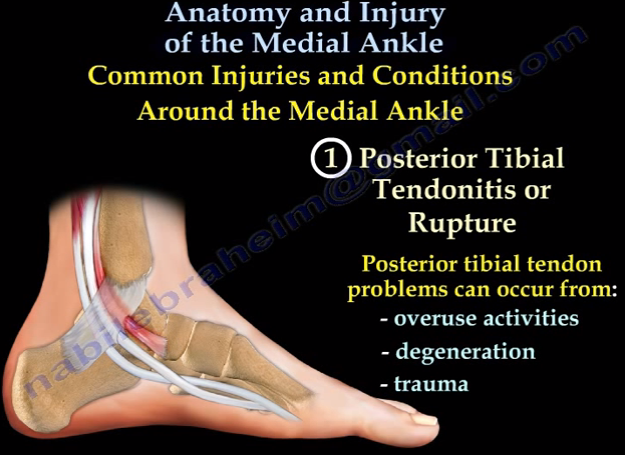 Anatomy and Injury of the Medial Ankle

Common Injuries and Conditions Around the Medial Ankle

1 Posterior Tibial Tendonitis or Rupture

Posterior tibial tendon problems can occur from:

- overuse activities

- degeneration

- trauma

nabilebraheim@gmail.com